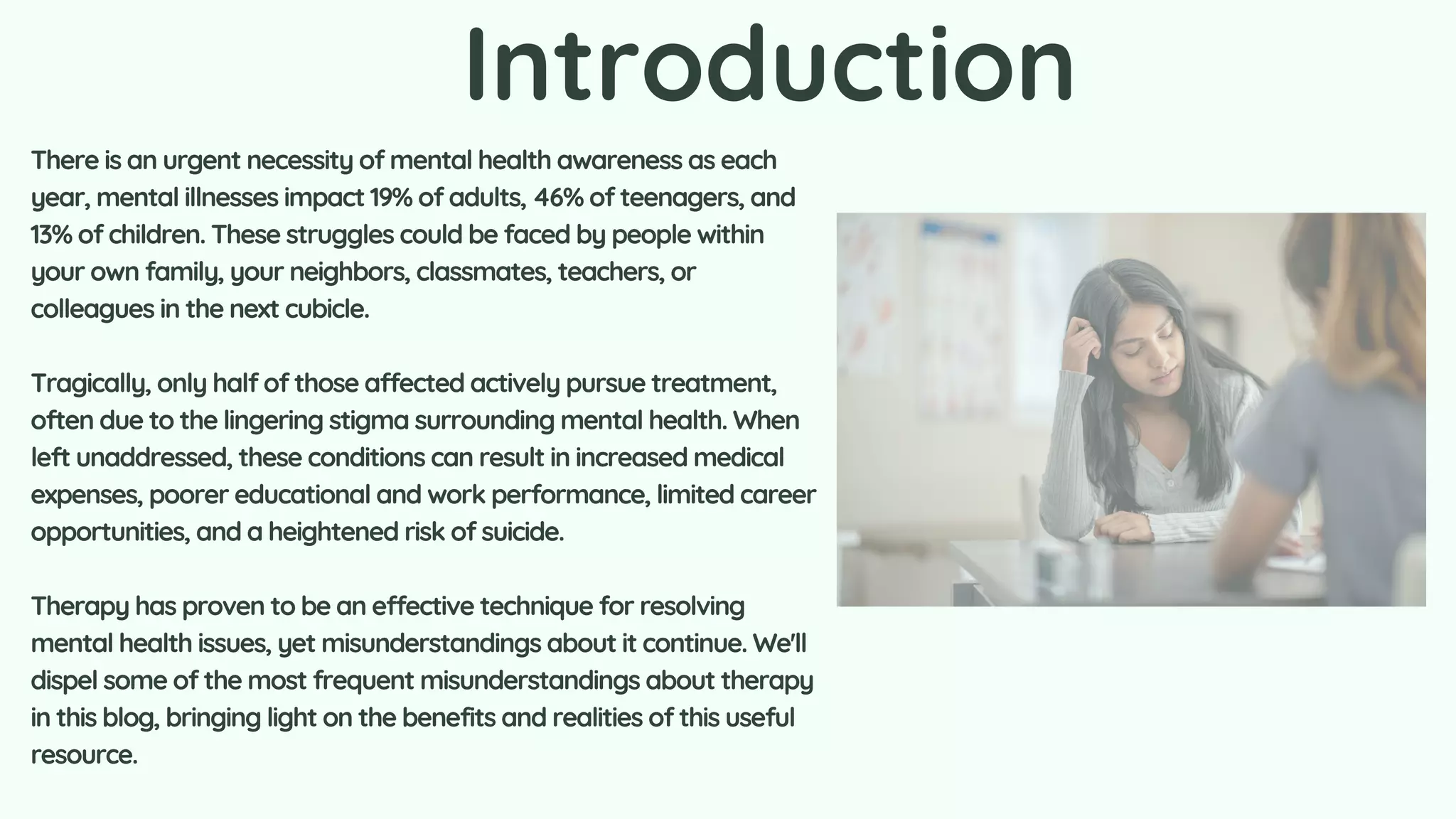 Introduction

There is an urgent necessity of mental health awareness as each year, mental illnesses impact 19% of adults, 46% of teenagers, and 13% of children. These struggles could be faced by people within your own family, your neighbors, classmates, teachers, or colleagues in the next cubicle.

Tragically, only half of those affected actively pursue treatment, often due to the lingering stigma surrounding mental health. When left unaddressed, these conditions can result in increased medical expenses, poorer educational and work performance, limited career opportunities, and a heightened risk of suicide.

Therapy has proven to be an effective technique for resolving mental health issues, yet misunderstandings about it continue. We'll dispel some of the most frequent misunderstandings about therapy in this blog, bringing light on the benefits and realities of this useful resource.